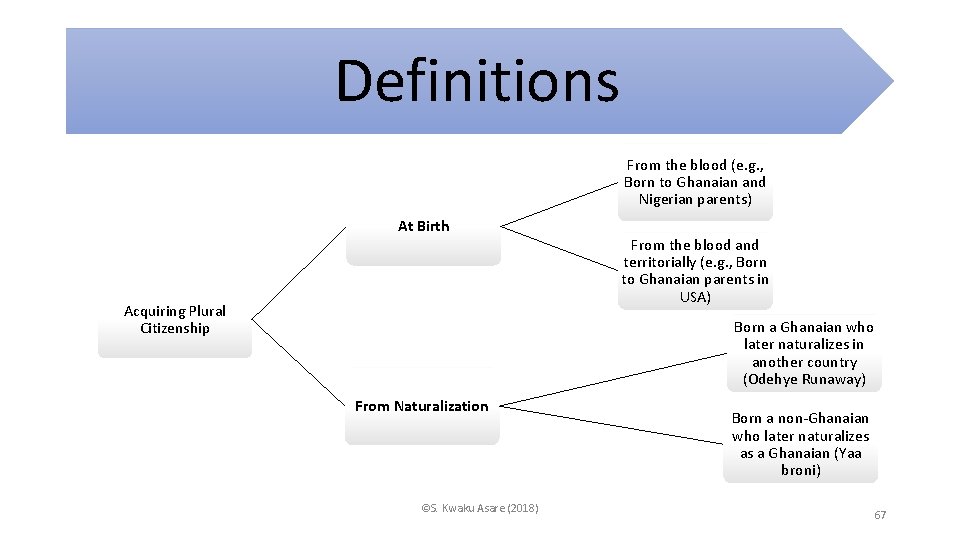 Definitions

Acquiring Plural Citizenship

At Birth

From the blood (e.g., Born to Ghanaian and Nigerian parents)

From the blood and territorially (e.g., Born to Ghanaian parents in USA)

From Naturalization

Born a Ghanaian who later naturalizes in another country (Odehye Runaway)

Born a non-Ghanaian who later naturalizes as a Ghanaian (Yaa broni)

©S. Kwaku Asare (2018)

67